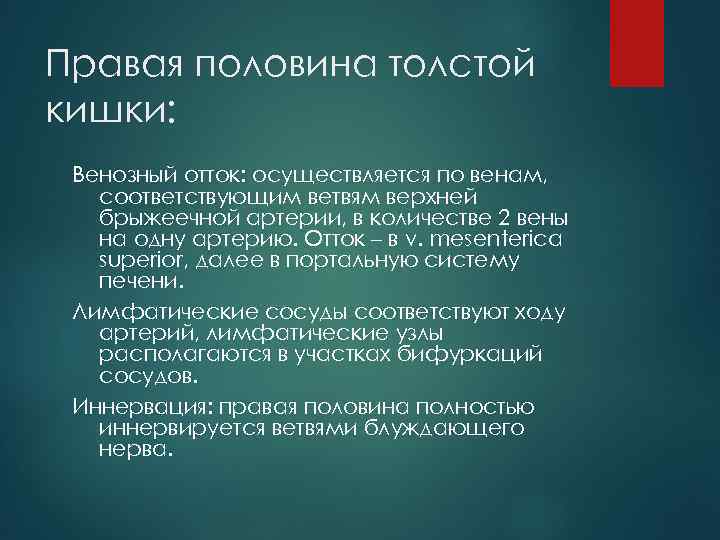 Правая половина толстой кишки:

Венозный отток: осуществляется по венам, соответствующим ветвям верхней брыжеечной артерии, в количестве 2 вены на одну артерию. Отток – в v. mesenterica superior, далее в портальную систему печени.

Лимфатические сосуды соответствуют ходу артерий, лимфатические узлы располагаются в участках бифуркаций сосудов.

Иннервация: правая половина полностью иннервируется ветвями блуждающего нерва.